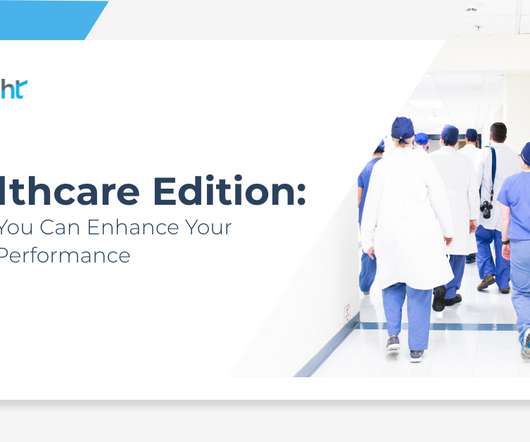 ht

lthcare Edition:
You Can Enhance Your
Performance